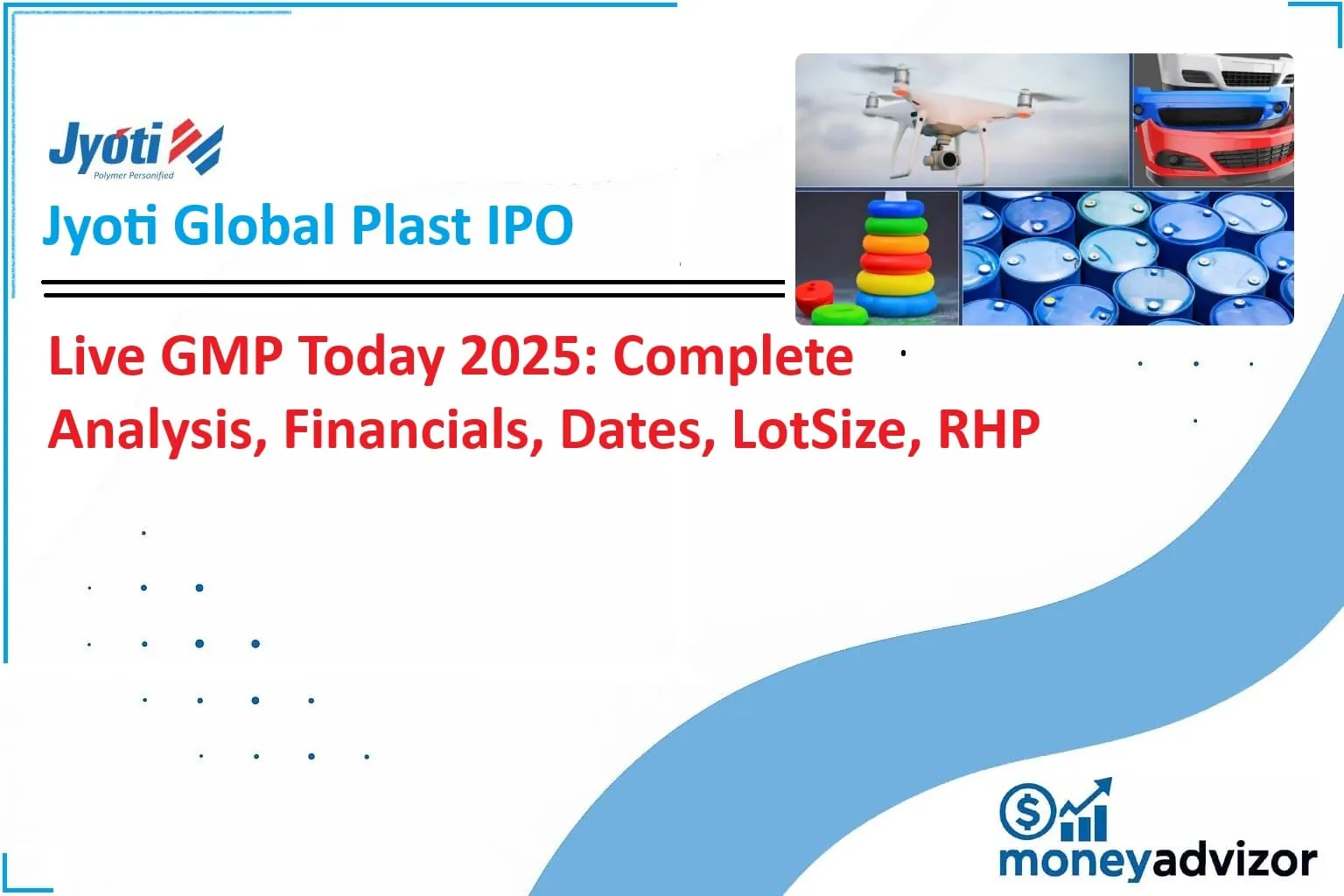 Jyoti
Polymer Personified

Jyoti Global Plast IPO

Live GMP Today 2025: Complete Analysis, Financials, Dates, LotSize, RHP

moneyadvizor